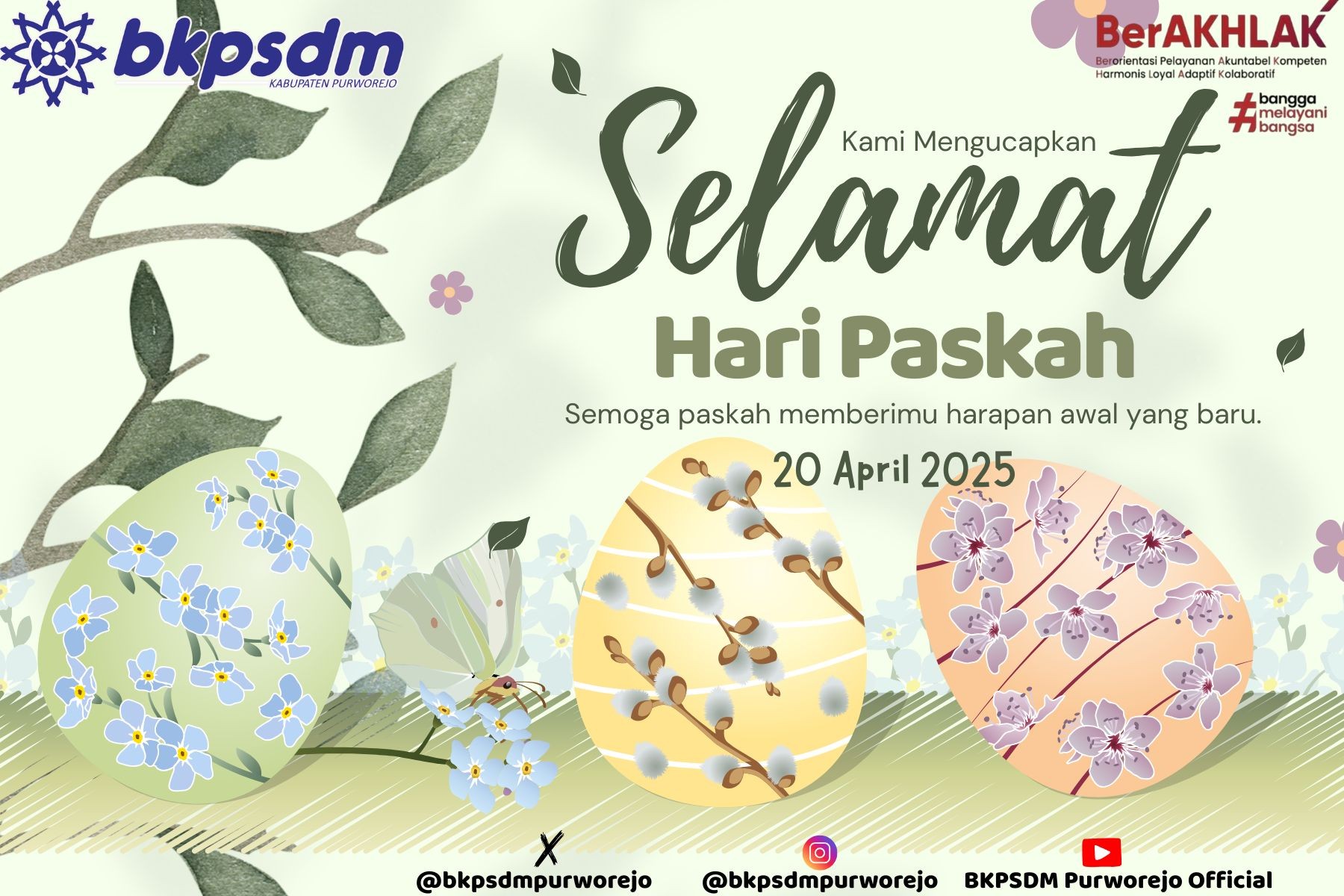 bkpsdm
KABUPATEN PURWOREJO

BerAKHLAK
Berorientasi Pelayanan Akuntabel Kompeten Harmonis Loyal Adaptif Kolaboratif

#bangga melayani bangsa

Kami Mengucapkan
Selamat
Hari Paskah
Semoga paskah memberimu harapan awal yang baru.
20 April 2025

@bkpsdmpurworejo @bkpsdmpurworejo BKPSDM Purworejo Official